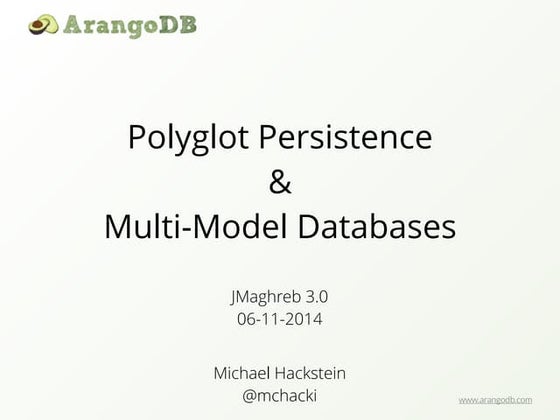 ArangoDB

Polyglot Persistence
&
Multi-Model Databases

JMaghreb 3.0
06-11-2014

Michael Hackstein
@mchacki

www.arangodb.com